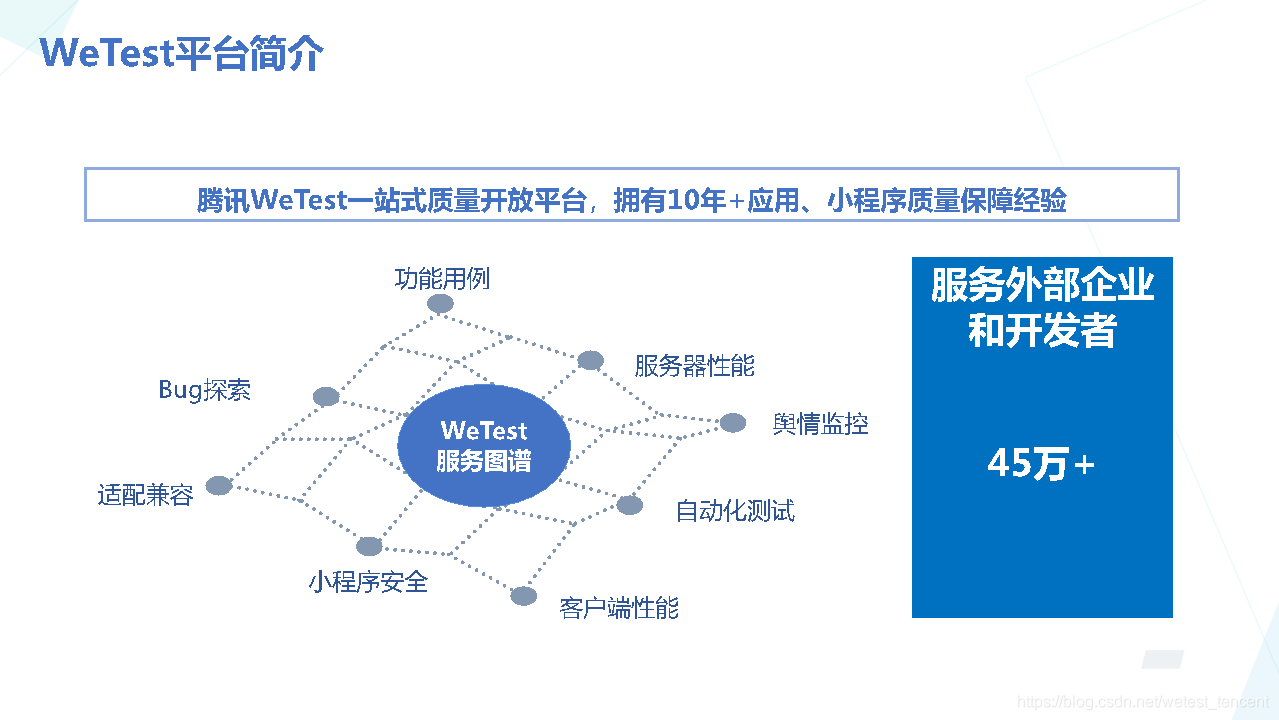 WeTest平台简介

腾讯WeTest一站式质量开放平台，拥有10年+应用、小程序质量保障经验

功能用例

服务器性能

Bug探索

舆情监控

WeTest
服务图谱

适配兼容

自动化测试

小程序安全

客户端性能

服务外部企业和开发者

45万+

https://blog.csdn.net/wetest_tencent